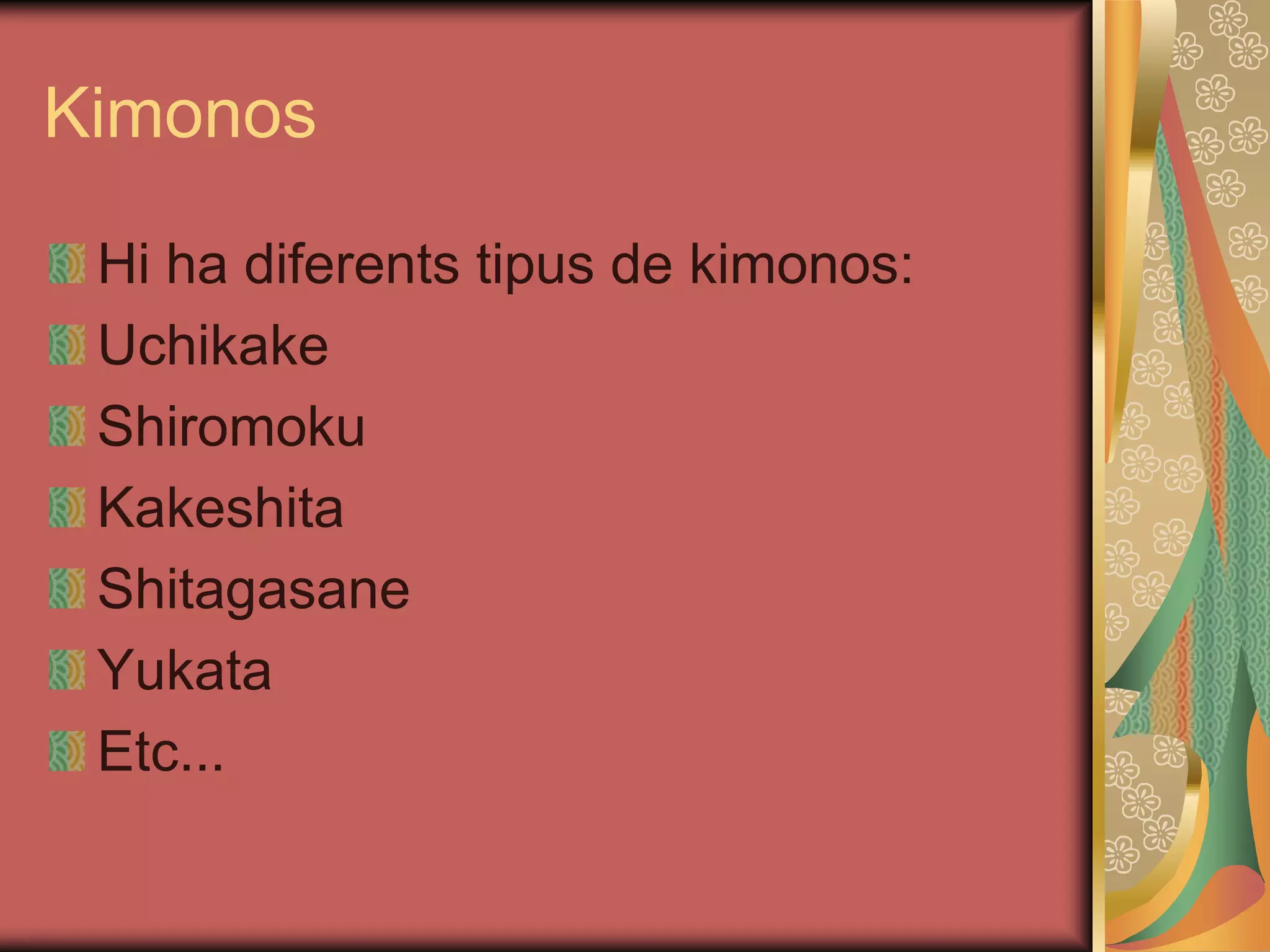 Kimonos

Hi ha diferents tipus de kimonos:
Uchikake
Shiromoku
Kakeshita
Shitagasane
Yukata
Etc...